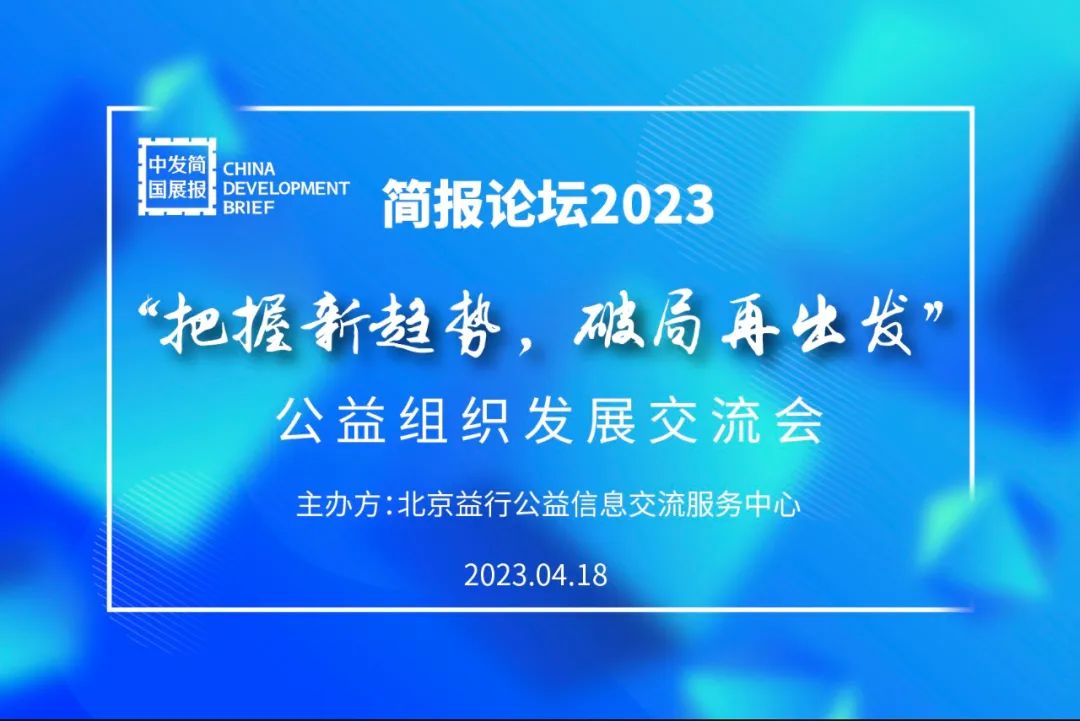 中发简
国展报

CHINA
DEVELOPMENT
BRIEF

简报论坛2023

“把握新趋势，破局再出发”

公益组织发展交流会

主办方：北京益行公益信息交流服务中心

2023.04.18